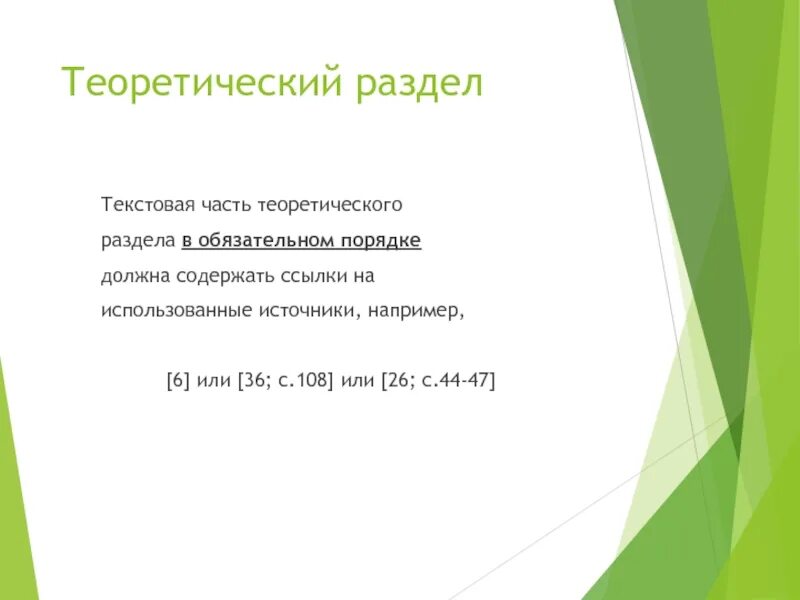 Теоретический раздел

Текстовая часть теоретического раздела в обязательном порядке должна содержать ссылки на использованные источники, например,

[6] или [36; с.108] или [26; с.44-47]